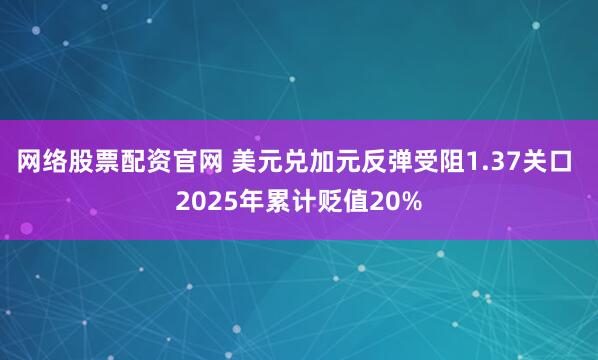 网络股票配资官网 美元兑加元反弹受阻1.37关口 2025年累计贬值20%